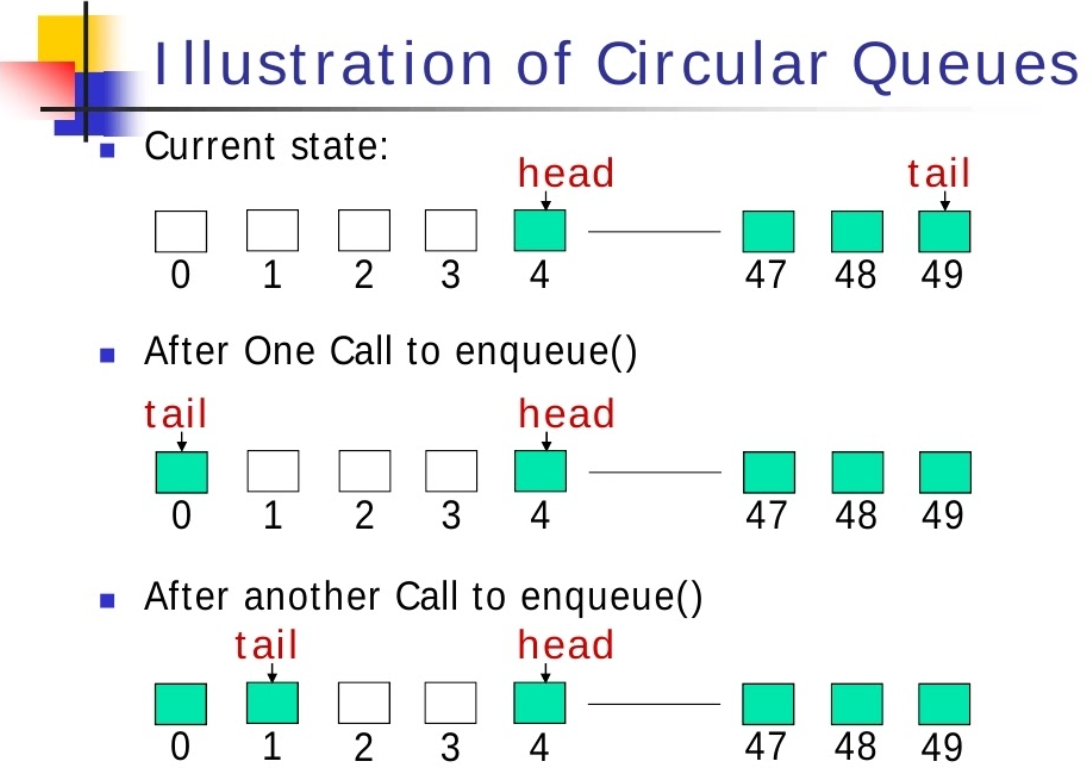 Illustration of Circular Queues

Current state:

head tail

0 1 2 3 4 47 48 49

After One Call to enqueue()

tail head

0 1 2 3 4 47 48 49

After another Call to enqueue()

tail head

0 1 2 3 4 47 48 49